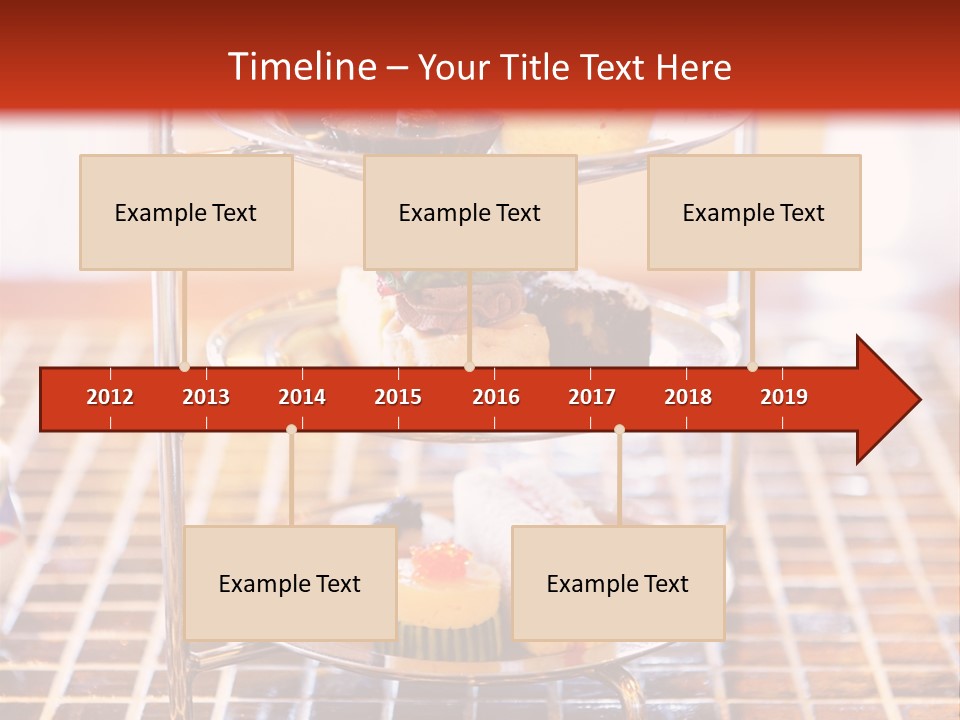 Timeline – Your Title Text Here

Example Text

Example Text

Example Text

2012 2013 2014 2015 2016 2017 2018 2019

Example Text

Example Text